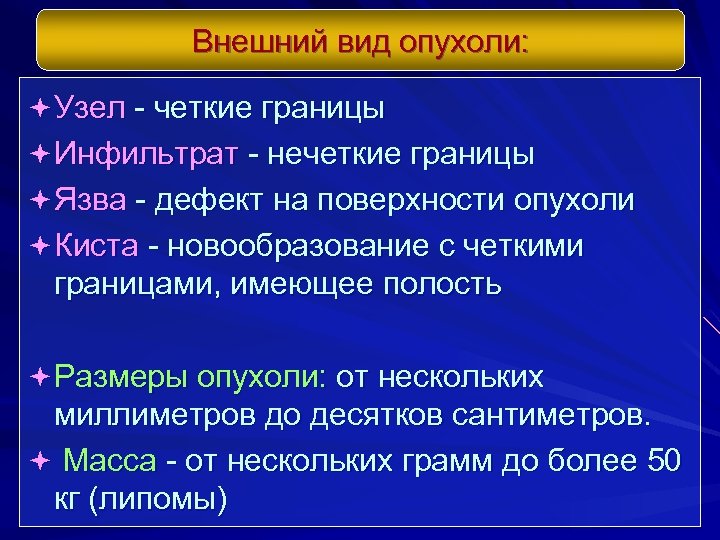 Внешний вид опухоли:

Узел - четкие границы

Инфильтрат - нечеткие границы

Язва - дефект на поверхности опухоли

Киста - новообразование с четкими границами, имеющее полость

Размеры опухоли: от нескольких миллиметров до десятков сантиметров.

Масса - от нескольких грамм до более 50 кг (липомы)